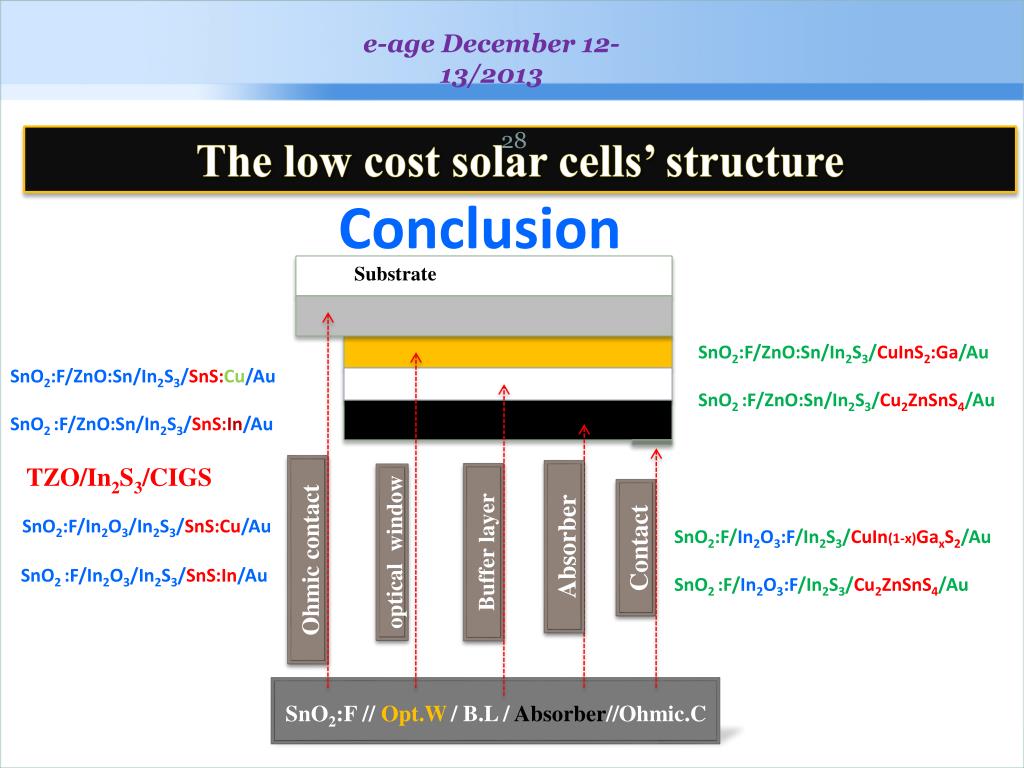 e-age December 12-13/2013

28

The low cost solar cells' structure

Conclusion

Substrate

$SnO_2$:F/ZnO:Sn/$In_2S_3$/SnS:Cu/Au

$SnO_2$ :F/ZnO:Sn/$In_2S_3$/SnS:In/Au

TZO/$In_2S_3$/CIGS

$SnO_2$:F/$In_2O_3$/$In_2S_3$/SnS:Cu/Au

$SnO_2$ :F/$In_2O_3$/$In_2S_3$/SnS:In/Au

$SnO_2$:F/ZnO:Sn/$In_2S_3$/$CuInS_2$:Ga/Au

$SnO_2$ :F/ZnO:Sn/$In_2S_3$/$Cu_2ZnSnS_4$/Au

$SnO_2$:F/$In_2O_3$:F/$In_2S_3$/$CuIn_{(1-x)}Ga_xS_2$/Au

$SnO_2$ :F/$In_2O_3$:F/$In_2S_3$/$Cu_2ZnSnS_4$/Au

Ohmic contact

optical window

Buffer layer

Absorber

Contact

$SnO_2$:F // Opt.W / B.L / Absorber//Ohmic.C